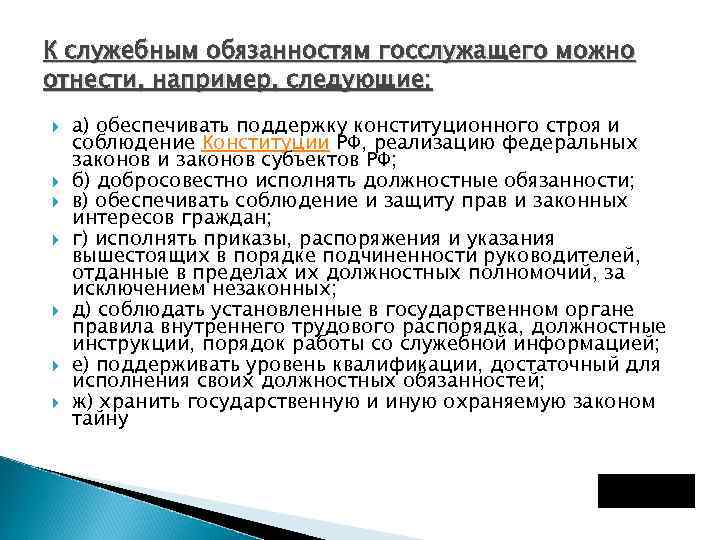 К служебным обязанностям госслужащего можно отнести, например, следующие:

а) обеспечивать поддержку конституционного строя и соблюдение Конституции РФ, реализацию федеральных законов и законов субъектов РФ;

б) добросовестно исполнять должностные обязанности;

в) обеспечивать соблюдение и защиту прав и законных интересов граждан;

г) исполнять приказы, распоряжения и указания вышестоящих в порядке подчиненности руководителей, отданные в пределах их должностных полномочий, за исключением незаконных;

д) соблюдать установленные в государственном органе правила внутреннего трудового распорядка, должностные инструкции, порядок работы со служебной информацией;

е) поддерживать уровень квалификации, достаточный для исполнения своих должностных обязанностей;

ж) хранить государственную и иную охраняемую законом тайну